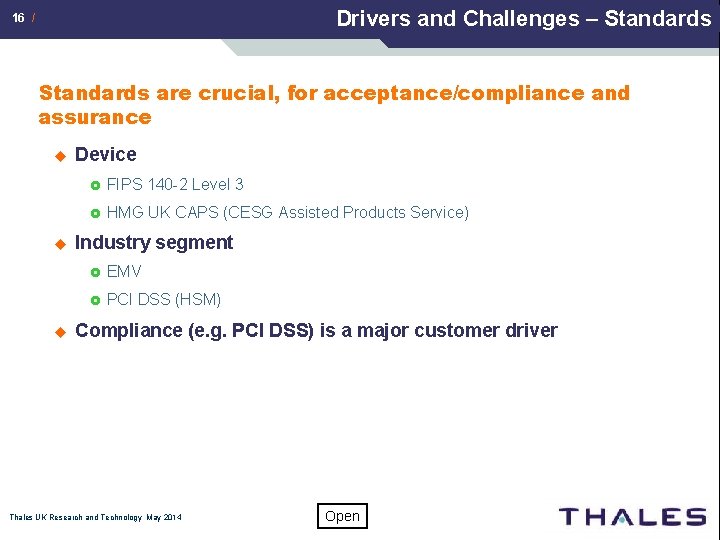 16 /

Drivers and Challenges – Standards

Standards are crucial, for acceptance/compliance and assurance

Device

FIPS 140-2 Level 3

HMG UK CAPS (CESG Assisted Products Service)

Industry segment

EMV

PCI DSS (HSM)

Compliance (e.g. PCI DSS) is a major customer driver

Thales UK Research and Technology May 2014

Open

THALES